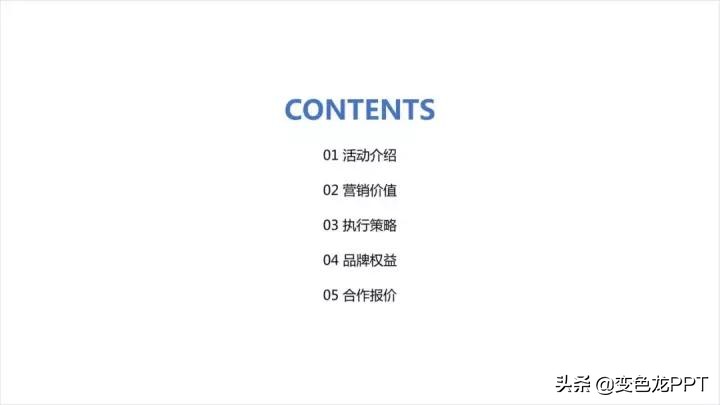 CONTENTS

01 活动介绍

02 营销价值

03 执行策略

04 品牌权益

05 合作报价

头条 @变色龙PPT